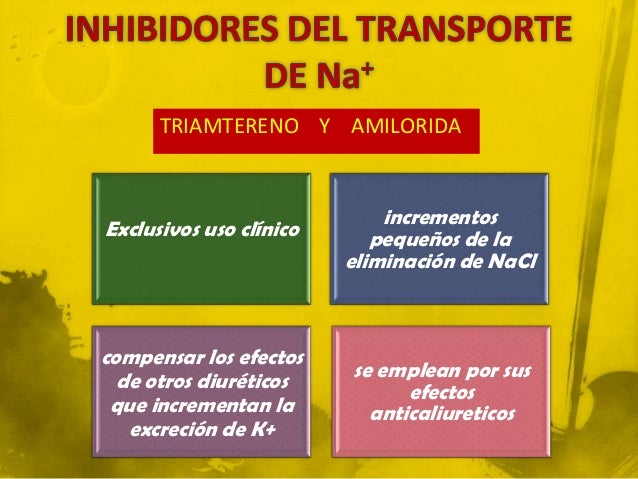 INHIBIDORES DEL TRANSPORTE DE $Na^+$

TRIAMTERENO Y AMILORIDA

Exclusivos uso clínico

incrementos pequeños de la eliminación de NaCl

compensar los efectos de otros diuréticos que incrementan la excreción de K+

se emplean por sus efectos anticaliureticos